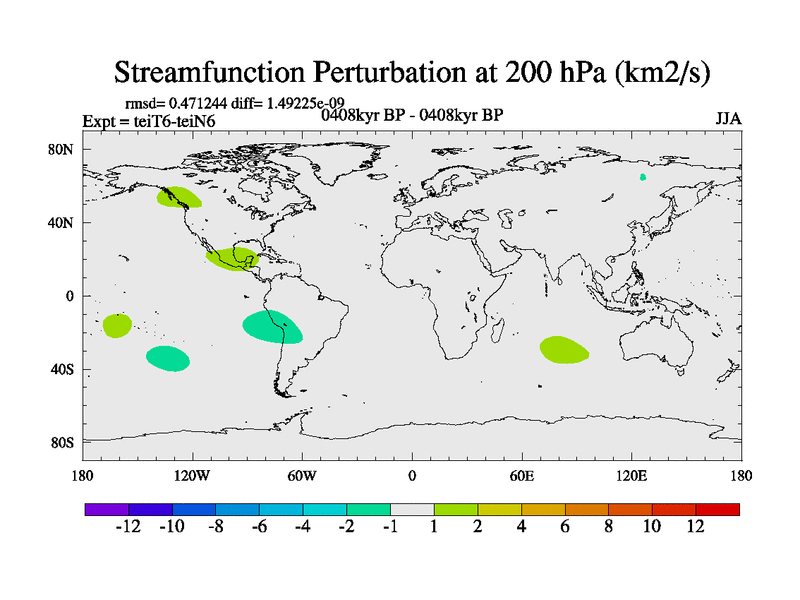 Streamfunction Perturbation at 200 hPa (km2/s)

rmsd= 0.471244 diff= 1.49225e-09

Expt = teiT6-teiN6

0408kyr BP - 0408kyr BP

JJA

80N
40N
0
40S
80S

180 120W 60W 0 60E 120E 180

-12 -10 -8 -6 -4 -2 -1 1 2 4 6 8 10 12